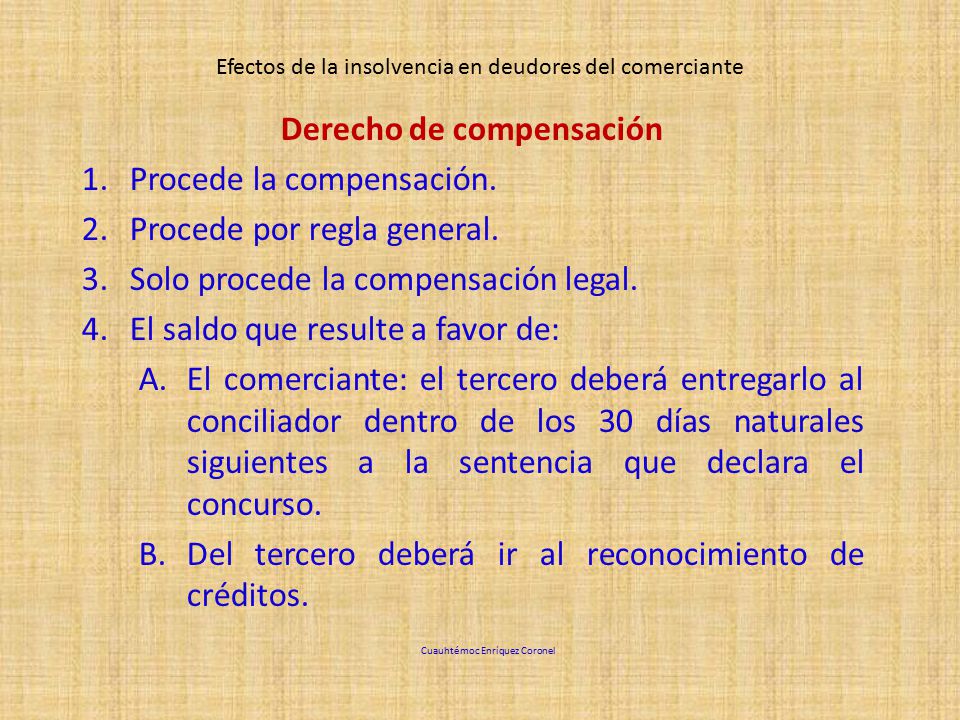 Efectos de la insolvencia en deudores del comerciante

Derecho de compensación

1. Procede la compensación.
2. Procede por regla general.
3. Solo procede la compensación legal.
4. El saldo que resulte a favor de:
A. El comerciante: el tercero deberá entregarlo al conciliador dentro de los 30 días naturales siguientes a la sentencia que declara el concurso.
B. Del tercero deberá ir al reconocimiento de créditos.

Cuauhtémoc Enríquez Coronel